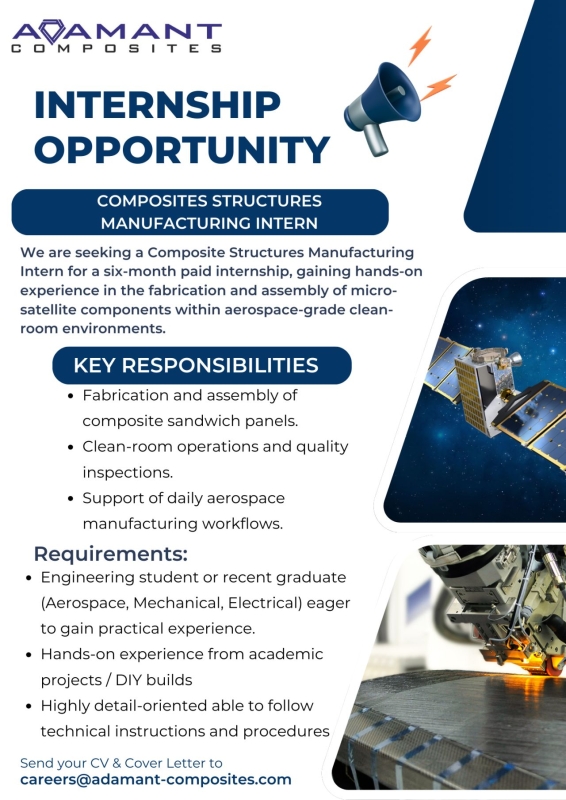 ADAMANT
COMPOSITES

INTERNSHIP OPPORTUNITY

COMPOSITES STRUCTURES MANUFACTURING INTERN

We are seeking a Composite Structures Manufacturing Intern for a six-month paid internship, gaining hands-on experience in the fabrication and assembly of micro-satellite components within aerospace-grade clean-room environments.

KEY RESPONSIBILITIES

• Fabrication and assembly of composite sandwich panels.
• Clean-room operations and quality inspections.
• Support of daily aerospace manufacturing workflows.

Requirements:

• Engineering student or recent graduate (Aerospace, Mechanical, Electrical) eager to gain practical experience.
• Hands-on experience from academic projects / DIY builds
• Highly detail-oriented able to follow technical instructions and procedures

Send your CV & Cover Letter to
careers@adamant-composites.com